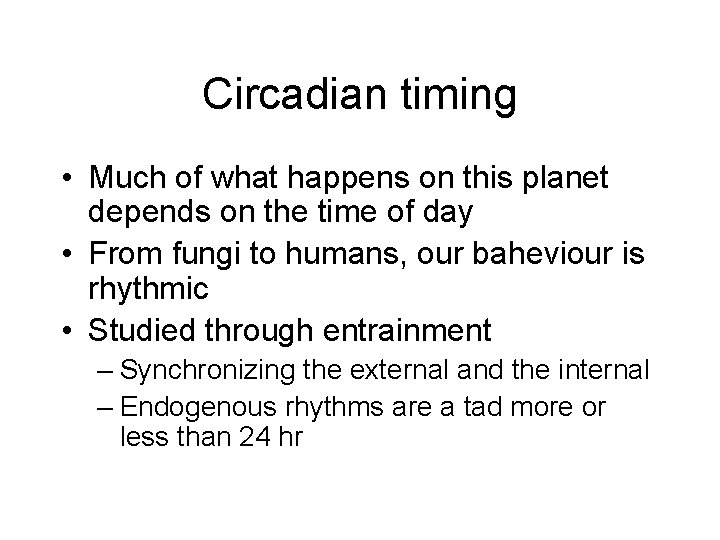 Circadian timing

• Much of what happens on this planet depends on the time of day
• From fungi to humans, our baheviour is rhythmic
• Studied through entrainment
– Synchronizing the external and the internal
– Endogenous rhythms are a tad more or less than 24 hr